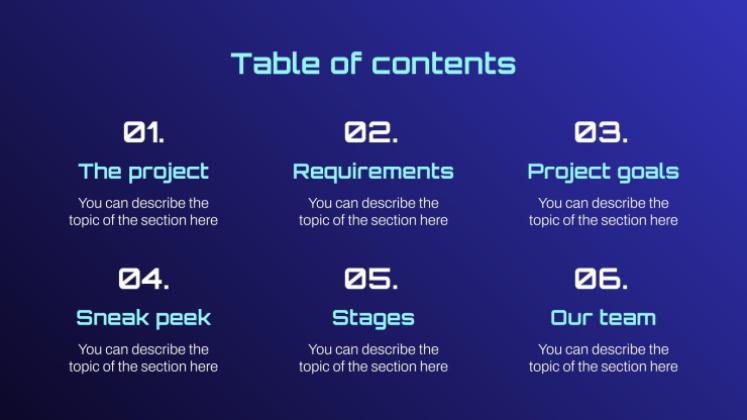 Table of contents

01.
The project
You can describe the topic of the section here

02.
Requirements
You can describe the topic of the section here

03.
Project goals
You can describe the topic of the section here

04.
Sneak peek
You can describe the topic of the section here

05.
Stages
You can describe the topic of the section here

06.
Our team
You can describe the topic of the section here